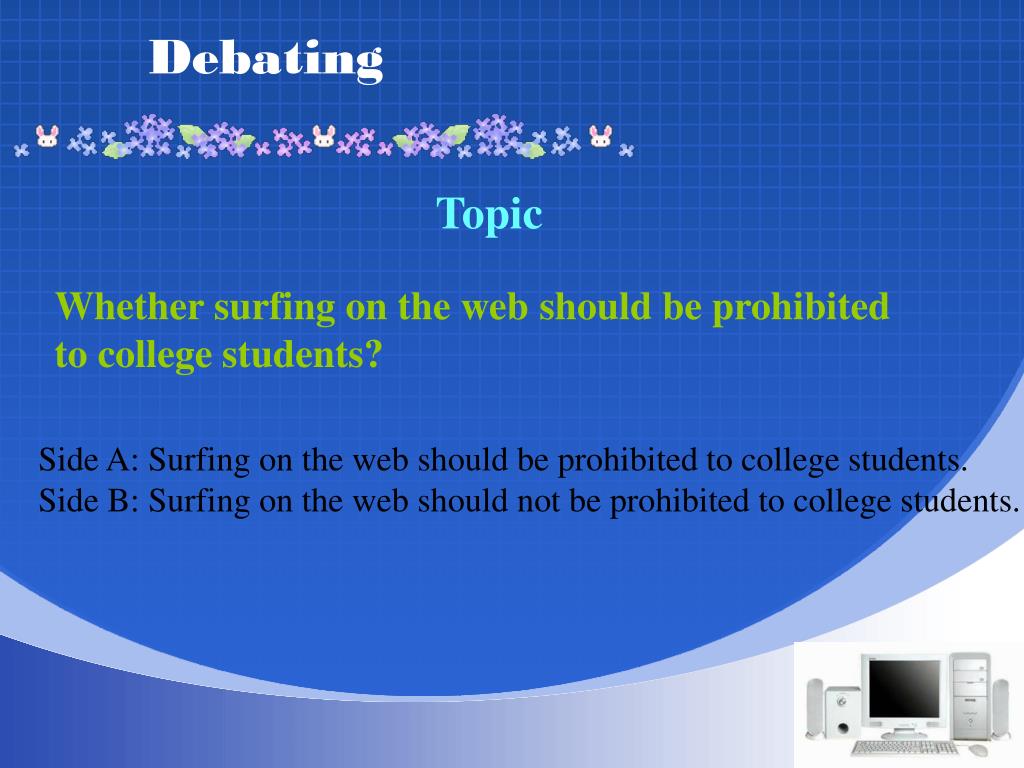 Debating

Topic

Whether surfing on the web should be prohibited to college students?

Side A: Surfing on the web should be prohibited to college students.
Side B: Surfing on the web should not be prohibited to college students.